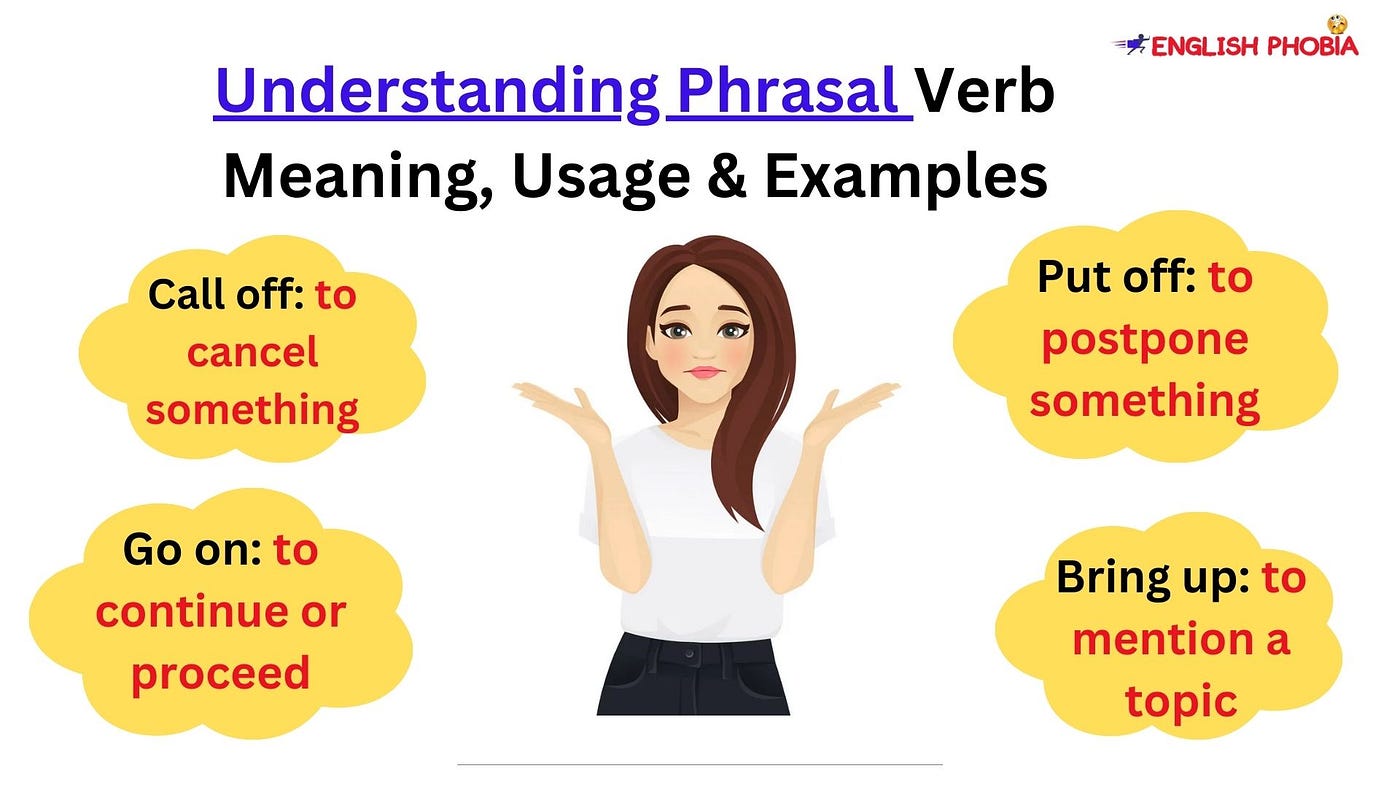 ENGLISH PHOBIA

Understanding Phrasal Verb
Meaning, Usage & Examples

Call off: to cancel something

Go on: to continue or proceed

Put off: to postpone something

Bring up: to mention a topic